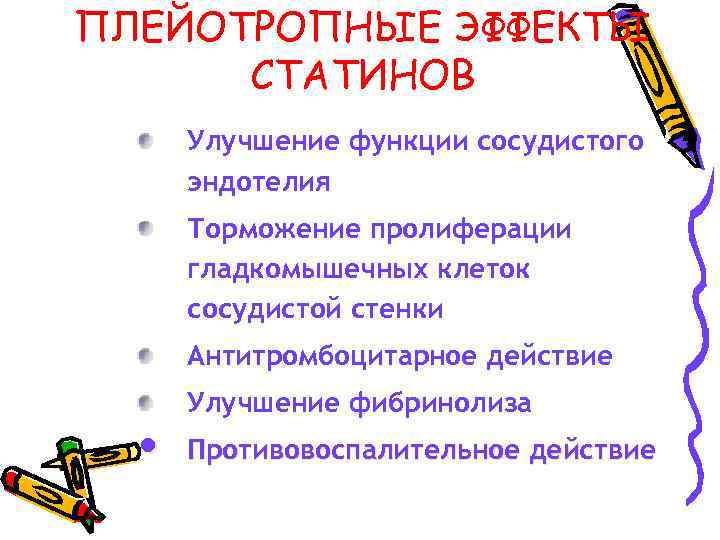 ПЛЕЙОТРОПНЫЕ ЭФФЕКТЫ СТАТИНОВ

Улучшение функции сосудистого эндотелия

Торможение пролиферации гладкомышечных клеток сосудистой стенки

Антитромбоцитарное действие

Улучшение фибринолиза

Противовоспалительное действие